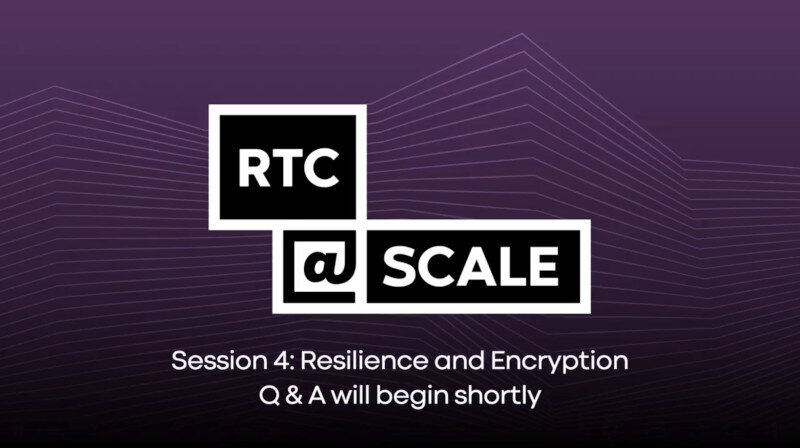 RTC
@
SCALE

Session 4: Resilience and Encryption
Q & A will begin shortly